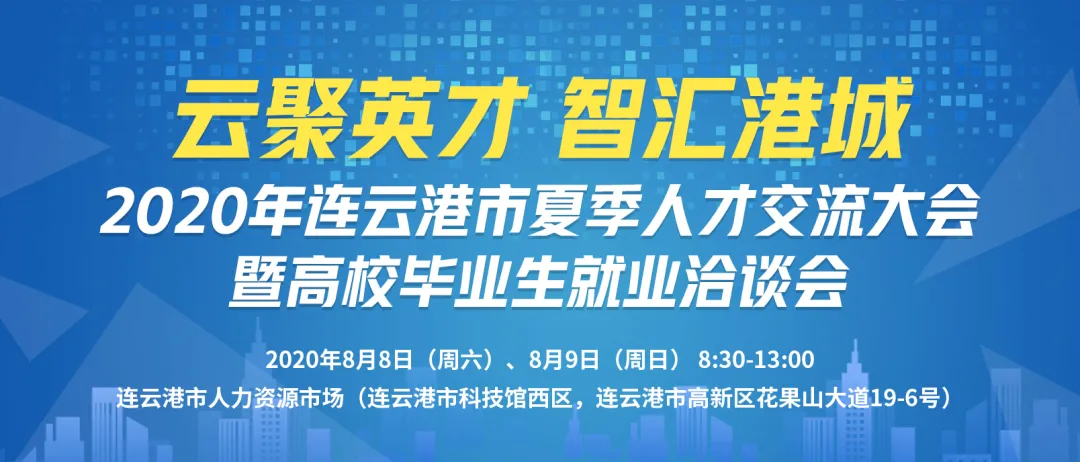 云聚英才 智汇港城
2020年连云港市夏季人才交流大会
暨高校毕业生就业洽谈会

2020年8月8日（周六）、8月9日（周日） 8:30-13:00
连云港市人力资源市场（连云港市科技馆西区，连云港市高新区花果山大道19-6号）